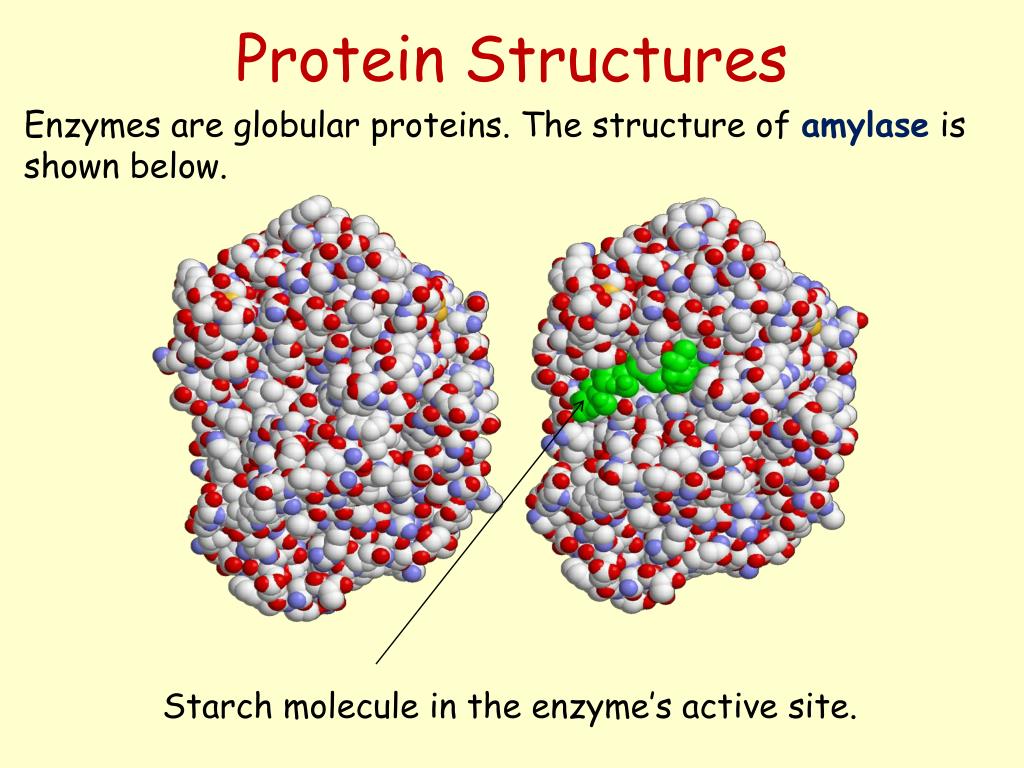 Protein Structures

Enzymes are globular proteins. The structure of amylase is shown below.

Starch molecule in the enzyme's active site.